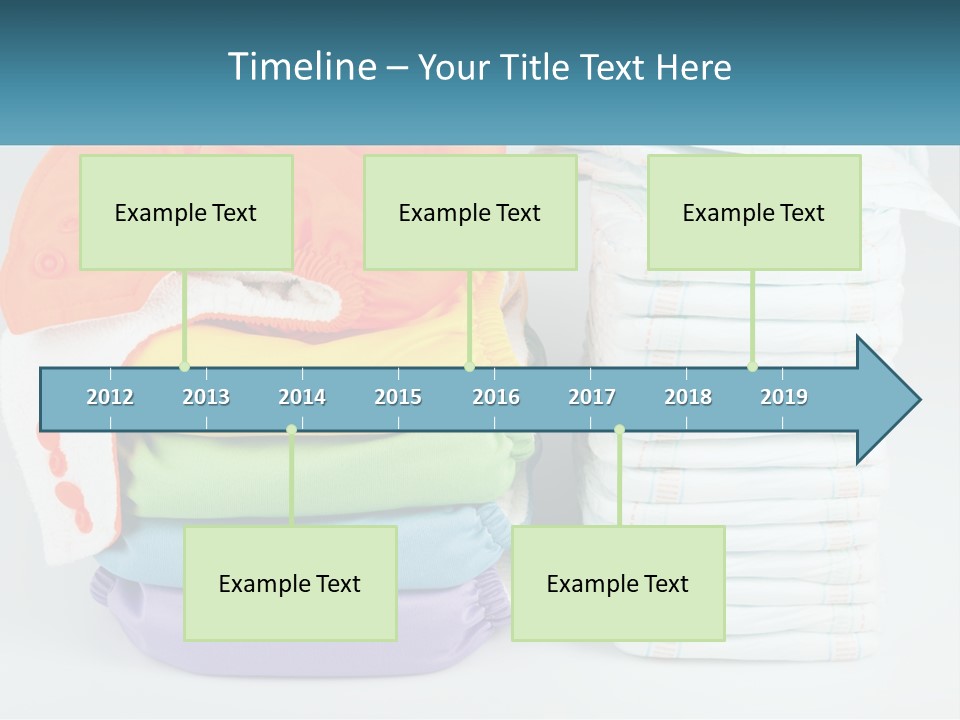 Timeline – Your Title Text Here

Example Text

Example Text

Example Text

2012 2013 2014 2015 2016 2017 2018 2019

Example Text

Example Text